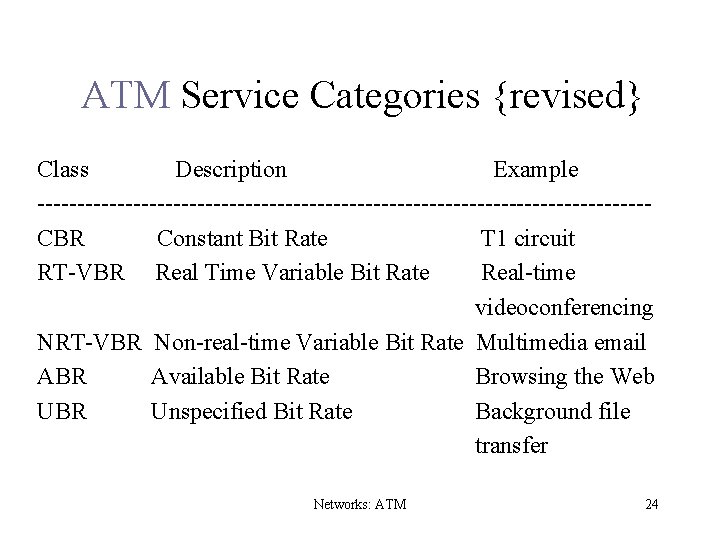 ATM Service Categories {revised}

| Class | Description | Example |
|---|---|---|
| CBR | Constant Bit Rate | T1 circuit |
| RT-VBR | Real Time Variable Bit Rate | Real-time videoconferencing |
| NRT-VBR | Non-real-time Variable Bit Rate | Multimedia email |
| ABR | Available Bit Rate | Browsing the Web |
| UBR | Unspecified Bit Rate | Background file transfer |

Networks: ATM

24